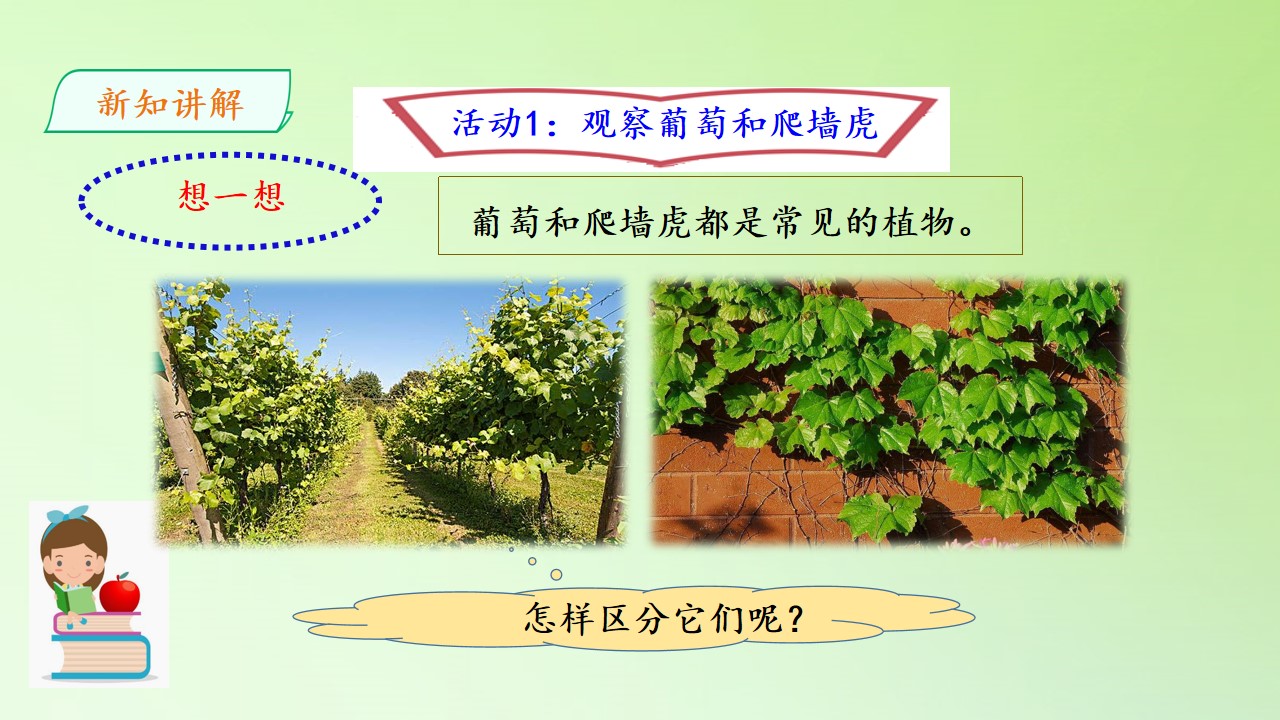 新知讲解

活动1：观察葡萄和爬墙虎

想一想

葡萄和爬墙虎都是常见的植物。

怎样区分它们呢？